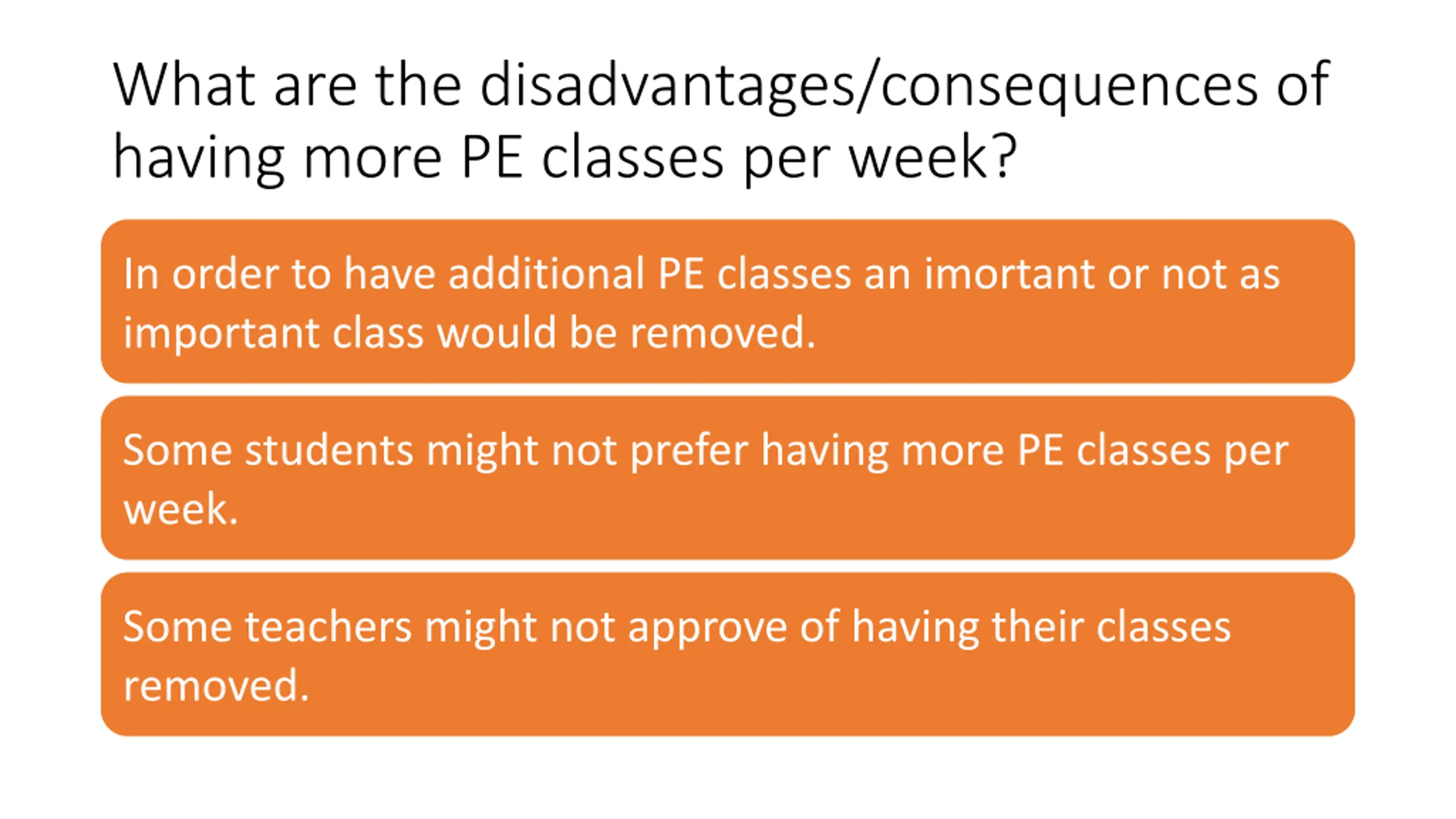 What are the disadvantages/consequences of having more PE classes per week?

In order to have additional PE classes an imortant or not as important class would be removed.

Some students might not prefer having more PE classes per week.

Some teachers might not approve of having their classes removed.